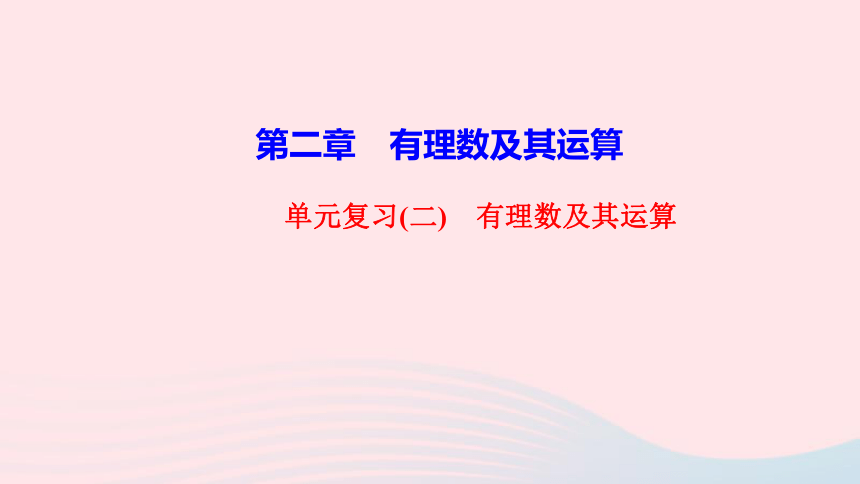 第二章　有理数及其运算

单元复习(二)　有理数及其运算